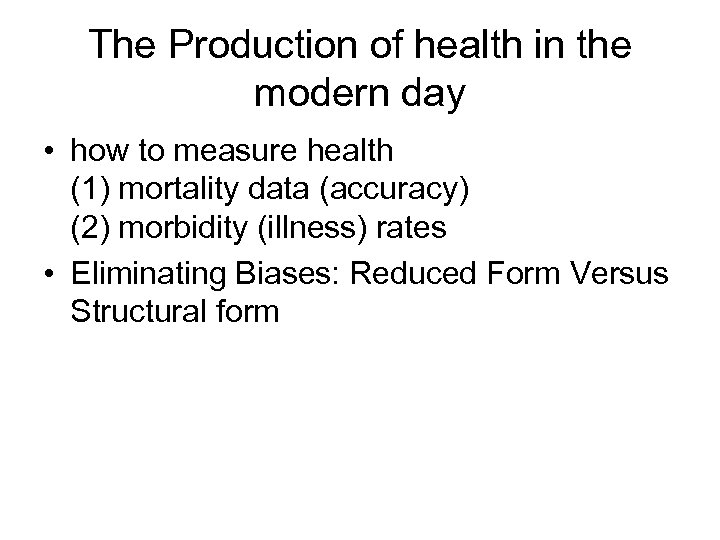 The Production of health in the modern day

• how to measure health
(1) mortality data (accuracy)
(2) morbidity (illness) rates
• Eliminating Biases: Reduced Form Versus Structural form